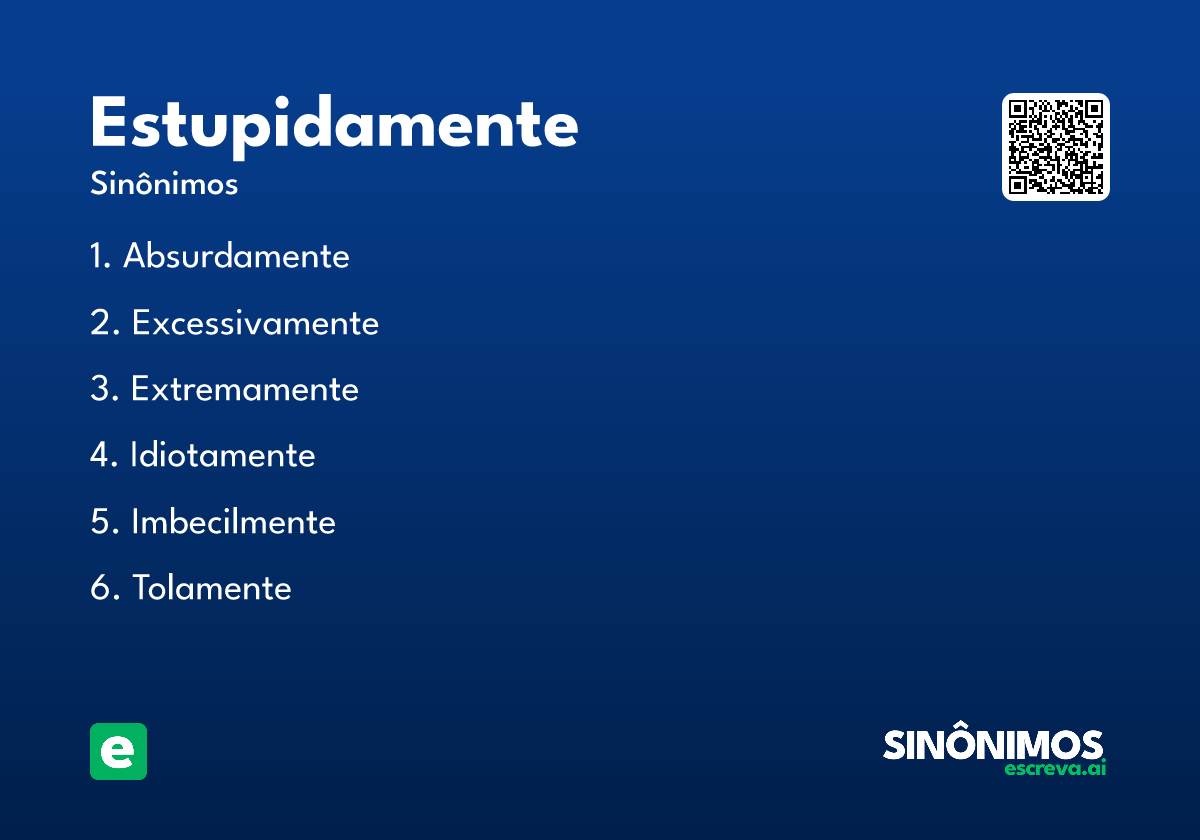 Estupidamente
Sinônimos

1. Absurdamente
2. Excessivamente
3. Extremamente
4. Idiotamente
5. Imbecilmente
6. Tolamente

e

SINÔNIMOS
escreva.ai